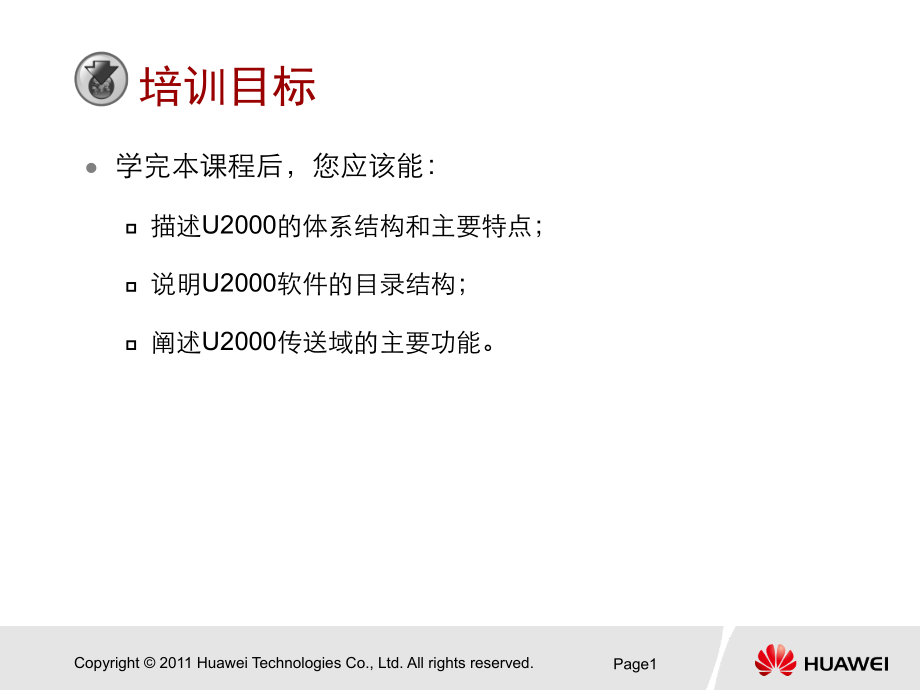 培训目标

学完本课程后，您应该能：

描述U2000的体系结构和主要特点；

说明U2000软件的目录结构；

阐述U2000传送域的主要功能。

Copyright © 2011 Huawei Technologies Co., Ltd. All rights reserved.

Page1

HUAWEI